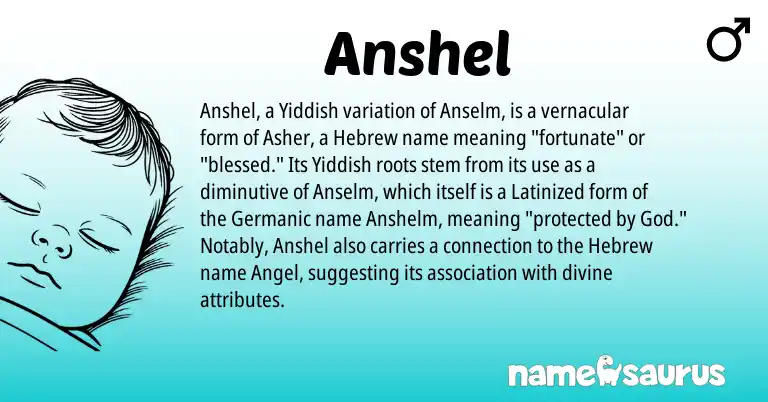 Anshel

♂

Anshel, a Yiddish variation of Anselm, is a vernacular form of Asher, a Hebrew name meaning "fortunate" or "blessed." Its Yiddish roots stem from its use as a diminutive of Anselm, which itself is a Latinized form of the Germanic name Anshelm, meaning "protected by God." Notably, Anshel also carries a connection to the Hebrew name Angel, suggesting its association with divine attributes.

namesaurus